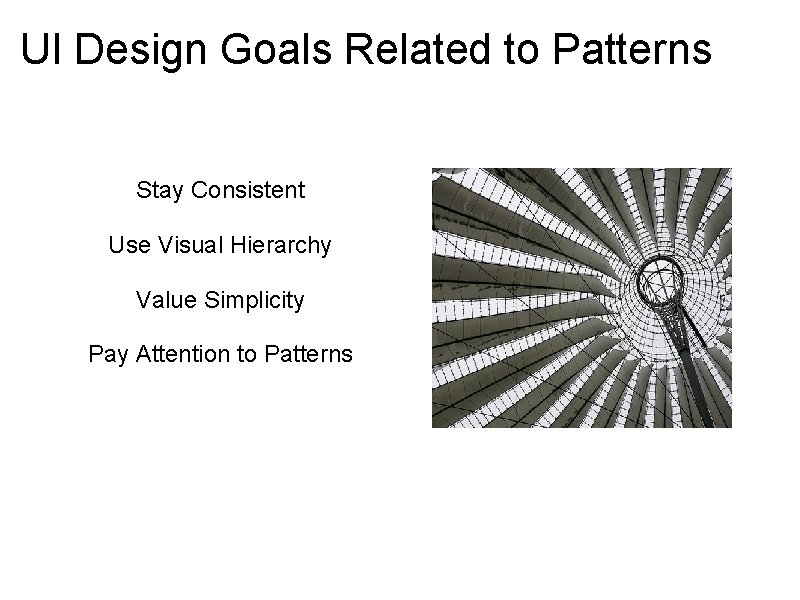 UI Design Goals Related to Patterns

Stay Consistent

Use Visual Hierarchy

Value Simplicity

Pay Attention to Patterns